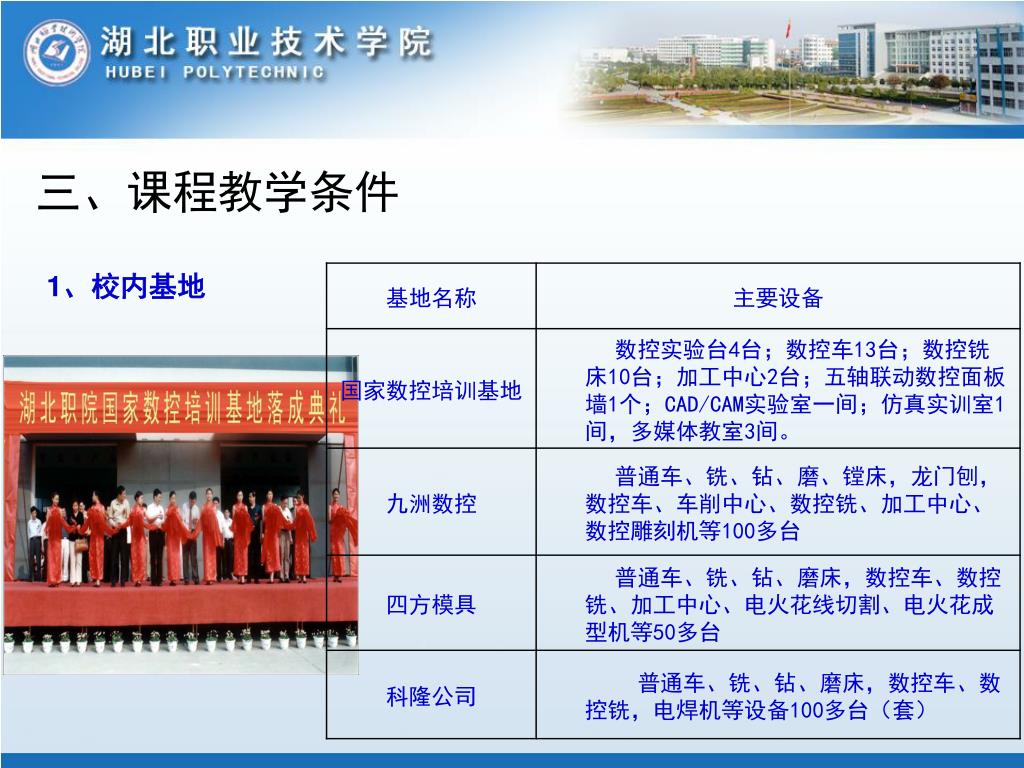 湖北职业技术学院
HUBEI POLYTECHNIC

三、课程教学条件

1、校内基地

湖北职院国家数控培训基地落成典礼

| 基地名称 | 主要设备 |
|---|---|
| 国家数控培训基地 | 数控实验台4台；数控车13台；数控铣床10台；加工中心2台；五轴联动数控面板墙1个；CAD/CAM实验室一间；仿真实训室1间，多媒体教室3间。 |
| 九洲数控 | 普通车、铣、钻、磨、镗床，龙门刨，数控车、车削中心、数控铣、加工中心、数控雕刻机等100多台 |
| 四方模具 | 普通车、铣、钻、磨床，数控车、数控铣、加工中心、电火花线切割、电火花成型机等50多台 |
| 科隆公司 | 普通车、铣、钻、磨床，数控车、数控铣，电焊机等设备100多台（套） |